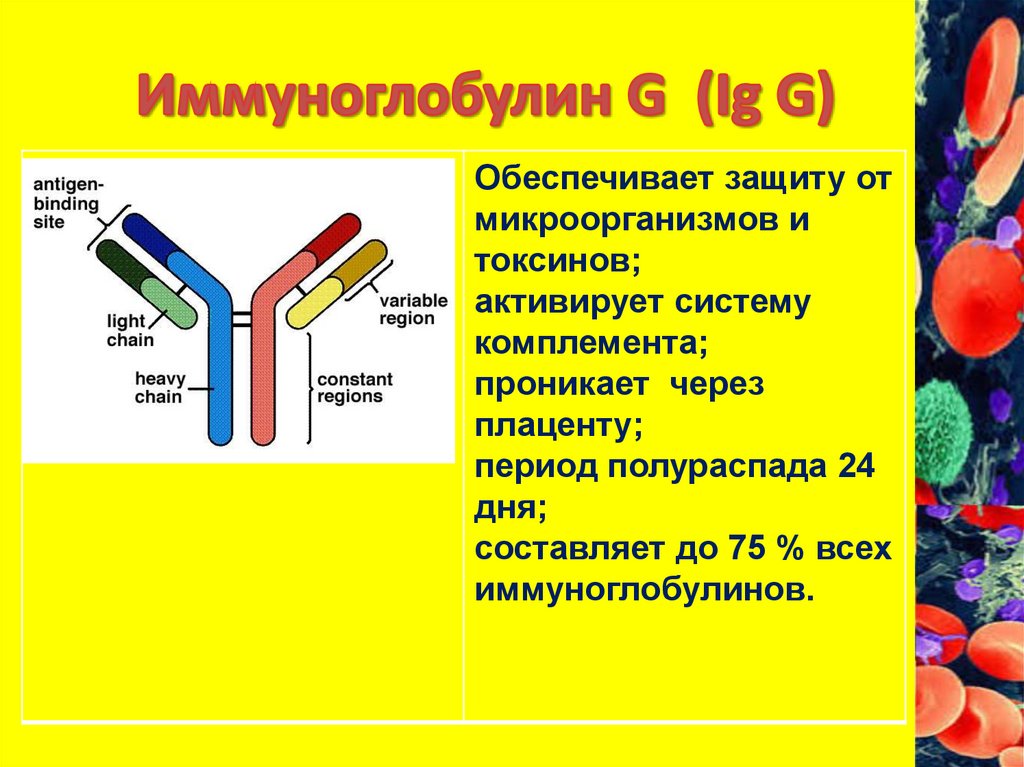 Иммуноглобулин G (Ig G)

antigen-binding site

light chain

heavy chain

variable region

constant regions

Обеспечивает защиту от микроорганизмов и токсинов;
активирует систему комплемента;
проникает через плаценту;
период полураспада 24 дня;
составляет до 75 % всех иммуноглобулинов.